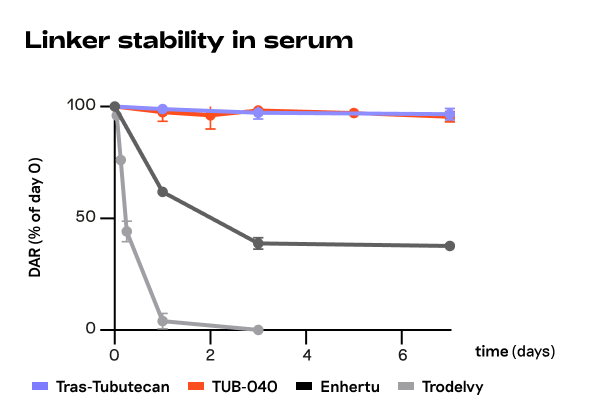 Linker stability in serum

DAR (% of day 0)

100

50

0

0

2

4

6

time (days)

Tras-Tubutecan TUB-040 Enhertu Trodelvy